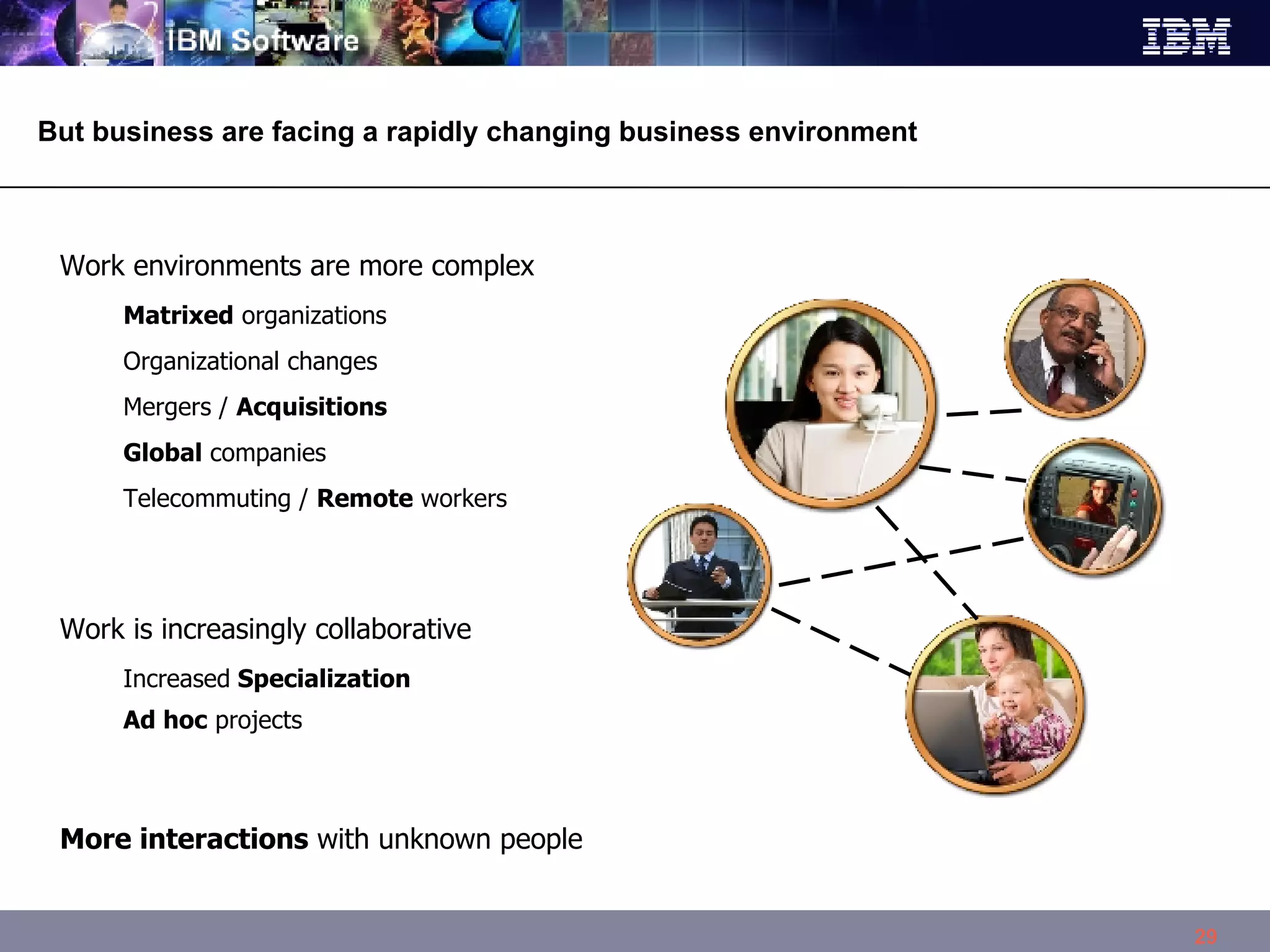 IBM Software

IBM

But business are facing a rapidly changing business environment

Work environments are more complex

Matrixed organizations

Organizational changes

Mergers / Acquisitions

Global companies

Telecommuting / Remote workers

Work is increasingly collaborative

Increased Specialization

Ad hoc projects

More interactions with unknown people

29